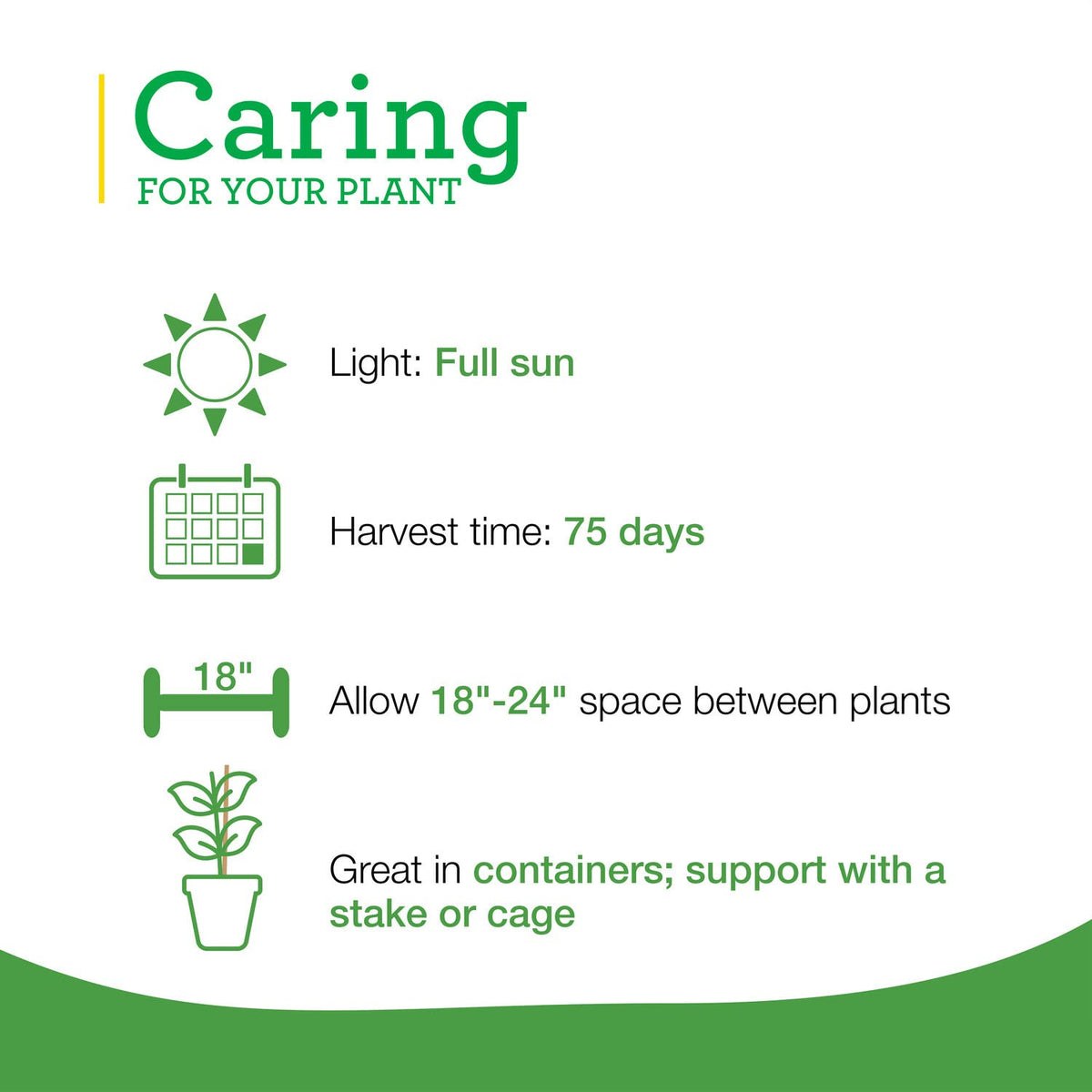 Caring
FOR YOUR PLANT

Light: Full sun

Harvest time: 75 days

18"

Allow 18"-24" space between plants

Great in containers; support with a stake or cage